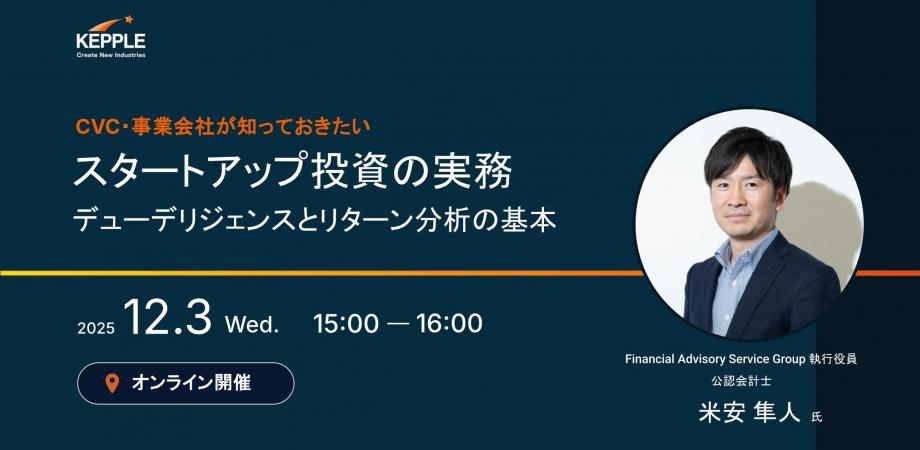 KEPPLE
Create New Industries

CVC・事業会社が知っておきたい
スタートアップ投資の実務
デューデリジェンスとリターン分析の基本

2025 12.3 Wed. 15:00 — 16:00

オンライン開催

Financial Advisory Service Group 執行役員
公認会計士
米安 隼人 氏